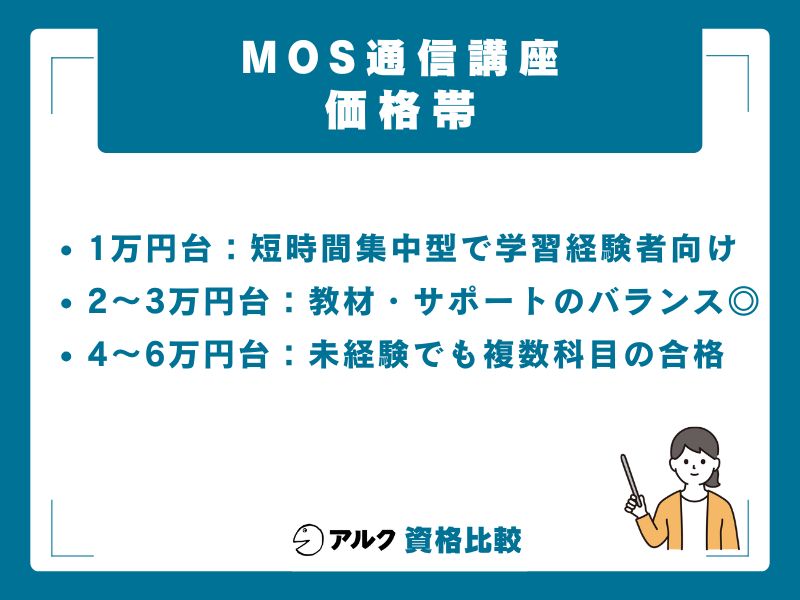 MOS通信講座
価格帯

• 1万円台：短時間集中型で学習経験者向け
• 2〜3万円台：教材・サポートのバランス◎
• 4〜6万円台：未経験でも複数科目の合格

アルク 資格比較